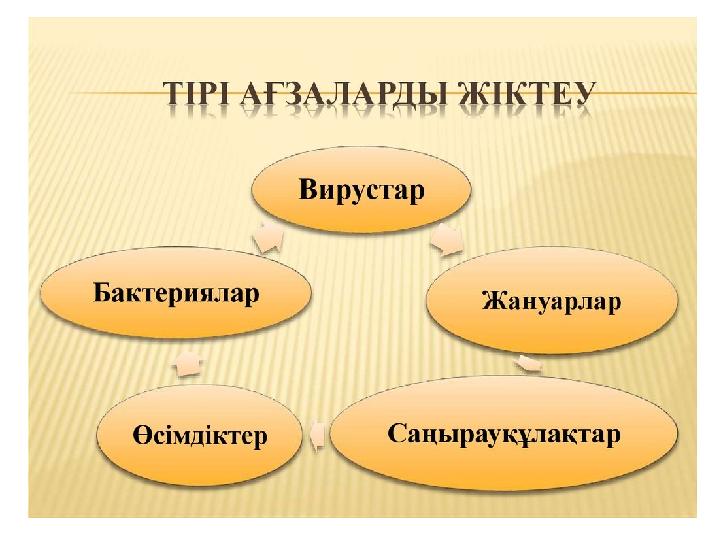 ТІРІ АҒЗАЛАРДЫ ЖІКТЕУ

Вирустар

Жануарлар

Саңырауқұлақтар

Өсімдіктер

Бактериялар